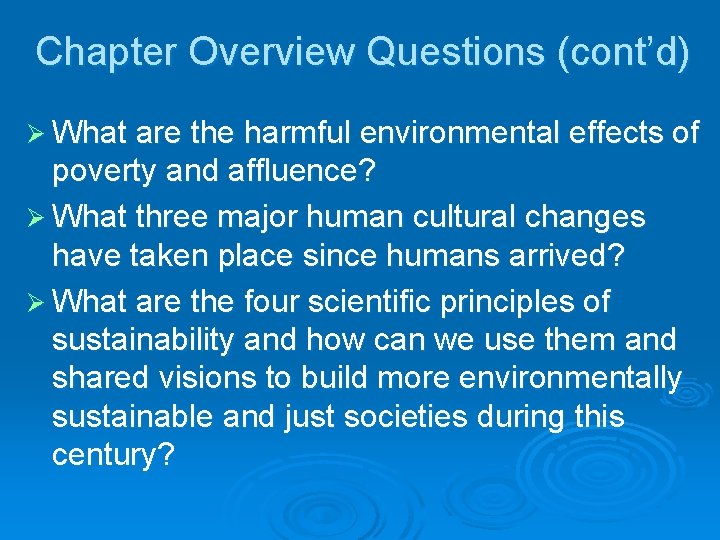 Chapter Overview Questions (cont'd)

➢ What are the harmful environmental effects of poverty and affluence?

➢ What three major human cultural changes have taken place since humans arrived?

➢ What are the four scientific principles of sustainability and how can we use them and shared visions to build more environmentally sustainable and just societies during this century?